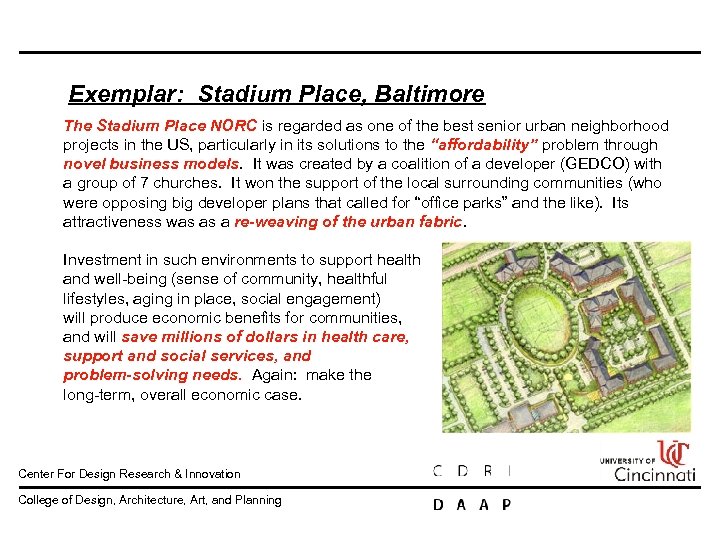 Exemplar: Stadium Place, Baltimore

The Stadium Place NORC is regarded as one of the best senior urban neighborhood projects in the US, particularly in its solutions to the "affordability" problem through novel business models. It was created by a coalition of a developer (GEDCO) with a group of 7 churches. It won the support of the local surrounding communities (who were opposing big developer plans that called for "office parks" and the like). Its attractiveness was as a re-weaving of the urban fabric.

Investment in such environments to support health and well-being (sense of community, healthful lifestyles, aging in place, social engagement) will produce economic benefits for communities, and will save millions of dollars in health care, support and social services, and problem-solving needs. Again: make the long-term, overall economic case.

Center For Design Research & Innovation

C D R I

UNIVERSITY OF Cincinnati

College of Design, Architecture, Art, and Planning

D A A P